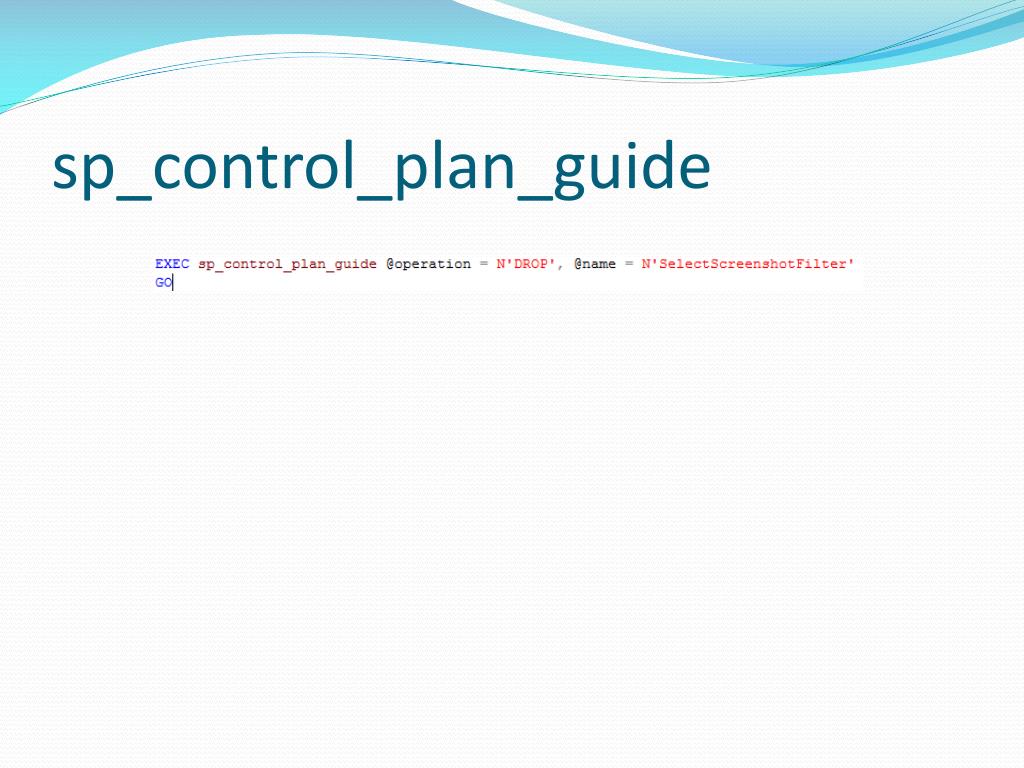 sp_control_plan_guide

EXEC sp_control_plan_guide @operation = N'DROP', @name = N'SelectScreenshotFilter'
GO